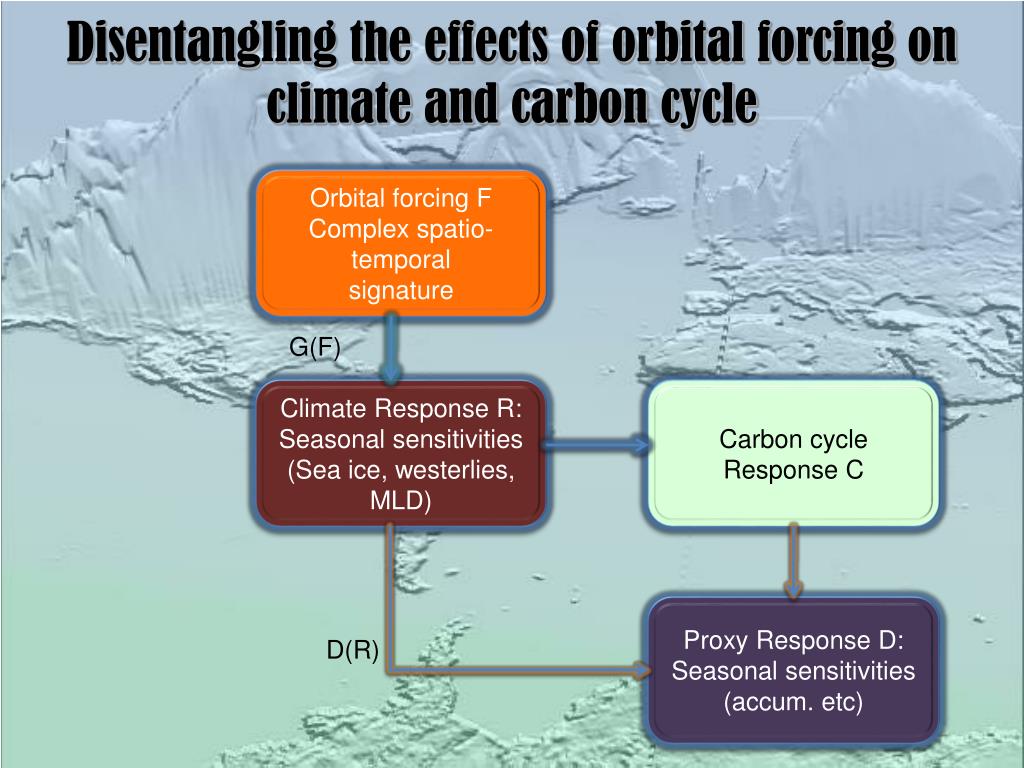 Disentangling the effects of orbital forcing on climate and carbon cycle

Orbital forcing F
Complex spatio-temporal signature

G(F)

Climate Response R:
Seasonal sensitivities
(Sea ice, westerlies, MLD)

Carbon cycle
Response C

D(R)

Proxy Response D:
Seasonal sensitivities
(accum. etc)